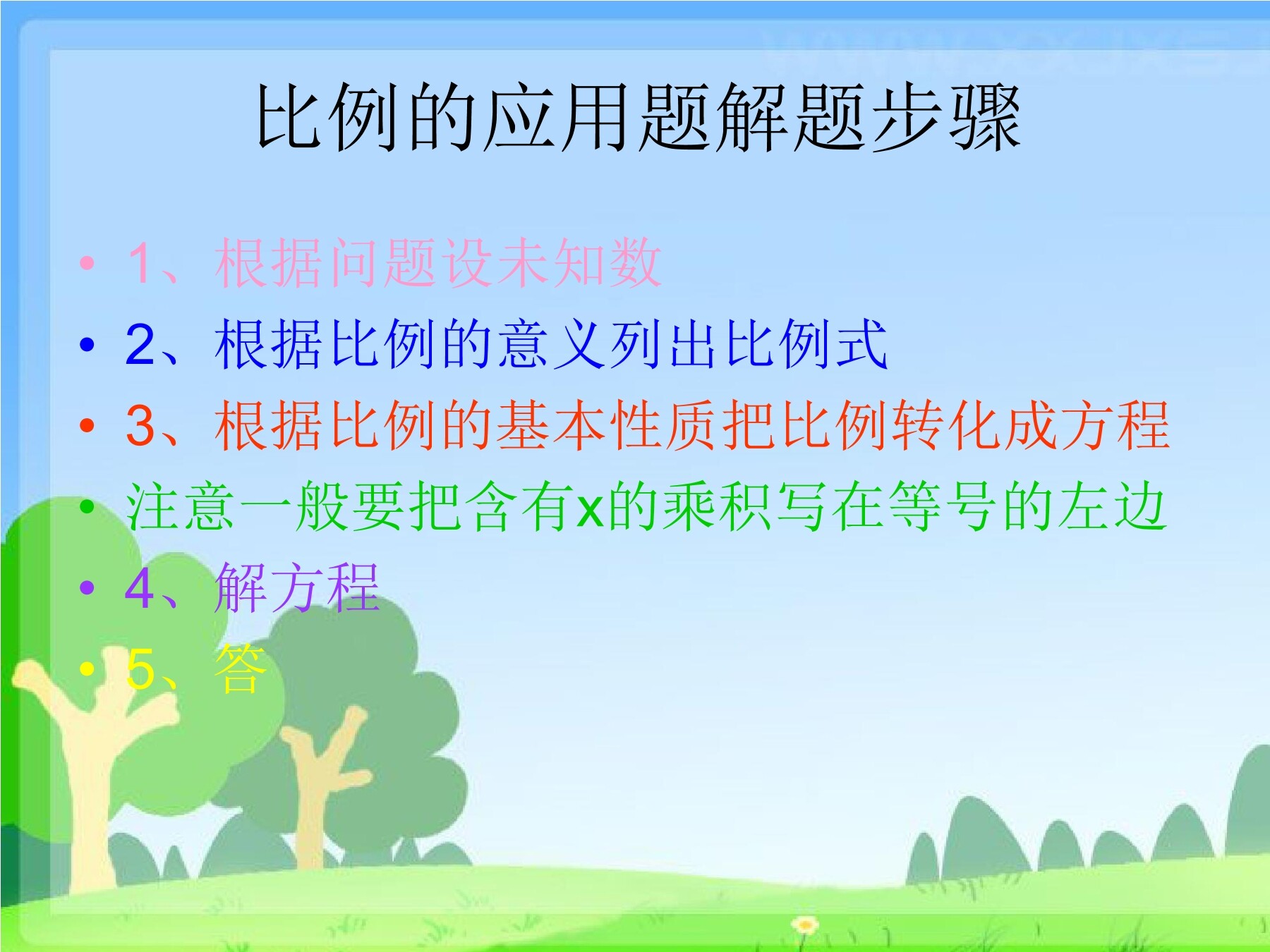 比例的应用题解题步骤

• 1、根据问题设未知数
• 2、根据比例的意义列出比例式
• 3、根据比例的基本性质把比例转化成方程
• 注意一般要把含有x的乘积写在等号的左边
• 4、解方程
• 5、答